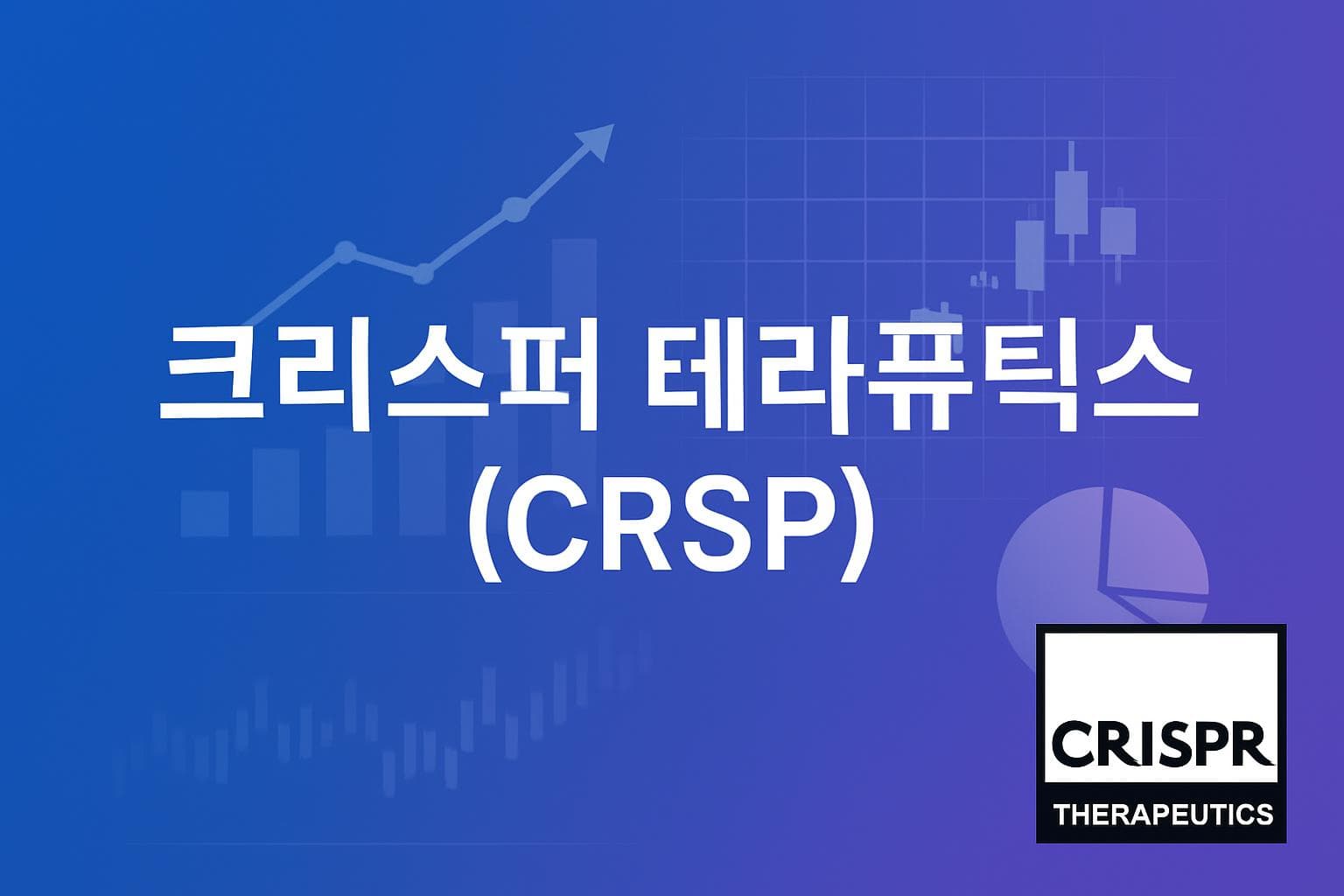 크리스퍼 테라퓨틱스
(CRSP)

CRISPR
THERAPEUTICS